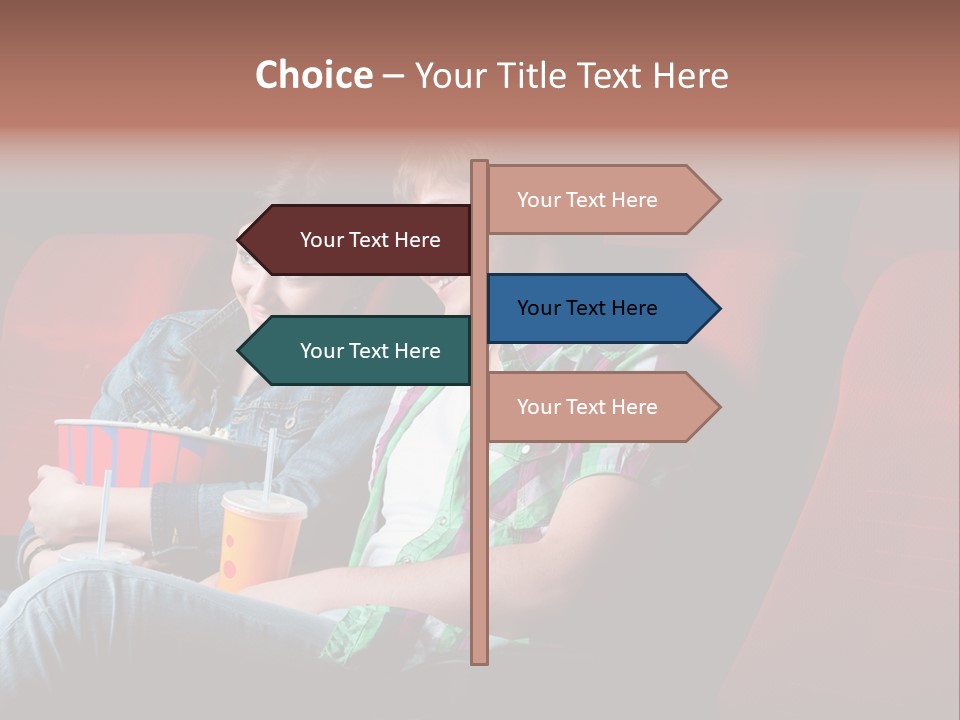 Choice – Your Title Text Here

Your Text Here

Your Text Here

Your Text Here

Your Text Here

Your Text Here